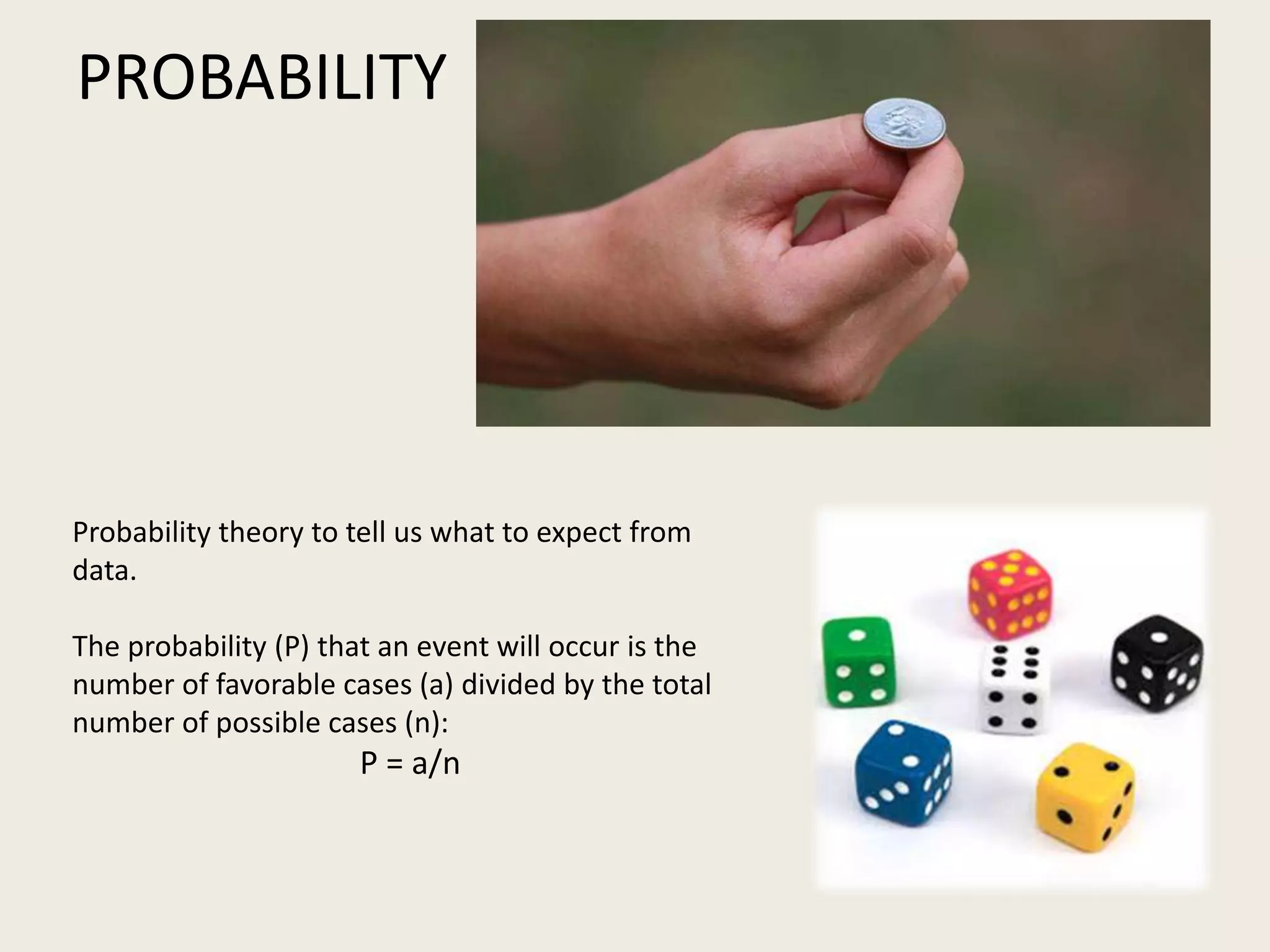 PROBABILITY

Probability theory to tell us what to expect from data.

The probability (P) that an event will occur is the number of favorable cases (a) divided by the total number of possible cases (n):

$P = a/n$